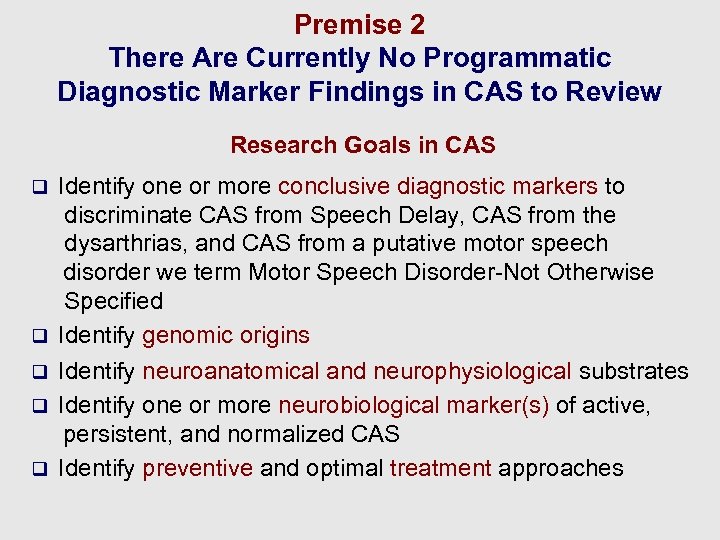 Premise 2
There Are Currently No Programmatic Diagnostic Marker Findings in CAS to Review

Research Goals in CAS

❑ Identify one or more conclusive diagnostic markers to discriminate CAS from Speech Delay, CAS from the dysarthrias, and CAS from a putative motor speech disorder we term Motor Speech Disorder-Not Otherwise Specified

❑ Identify genomic origins

❑ Identify neuroanatomical and neurophysiological substrates

❑ Identify one or more neurobiological marker(s) of active, persistent, and normalized CAS

❑ Identify preventive and optimal treatment approaches